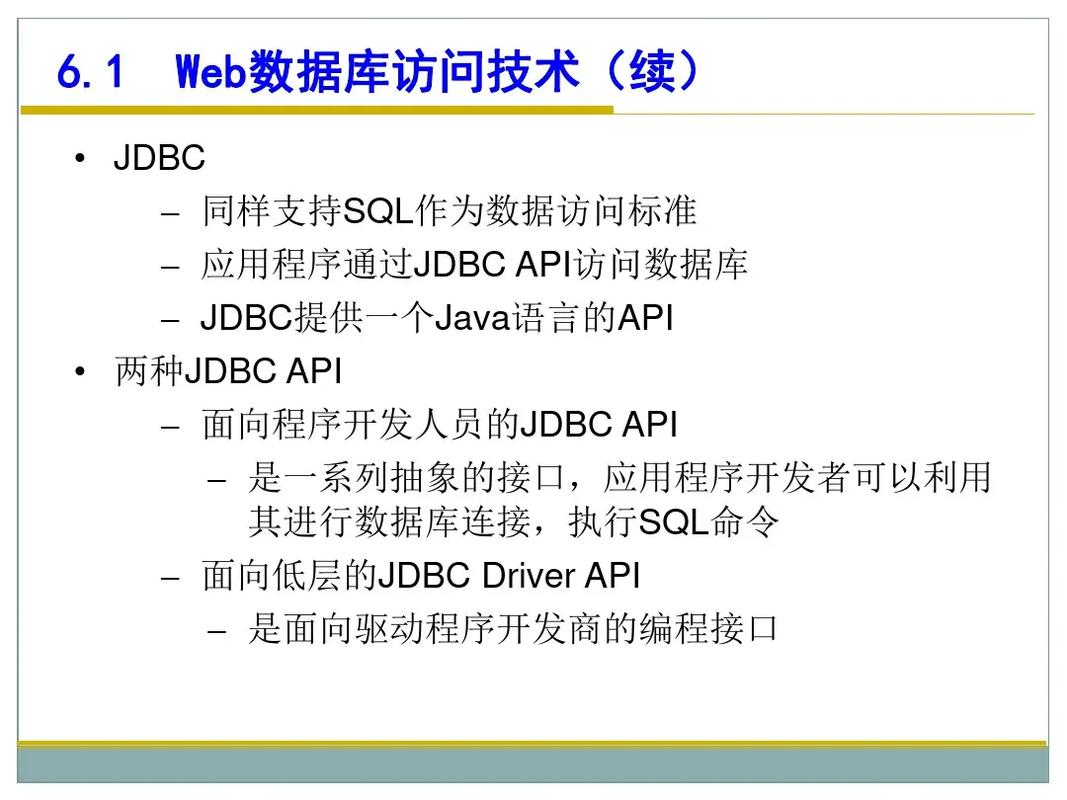 6.1 Web数据库访问技术（续）

• JDBC
– 同样支持SQL作为数据访问标准
– 应用程序通过JDBC API访问数据库
– JDBC提供一个Java语言的API

• 两种JDBC API
– 面向程序开发人员的JDBC API
– 是一系列抽象的接口，应用程序开发者可以利用其进行数据库连接，执行SQL命令
– 面向低层的JDBC Driver API
– 是面向驱动程序开发商的编程接口